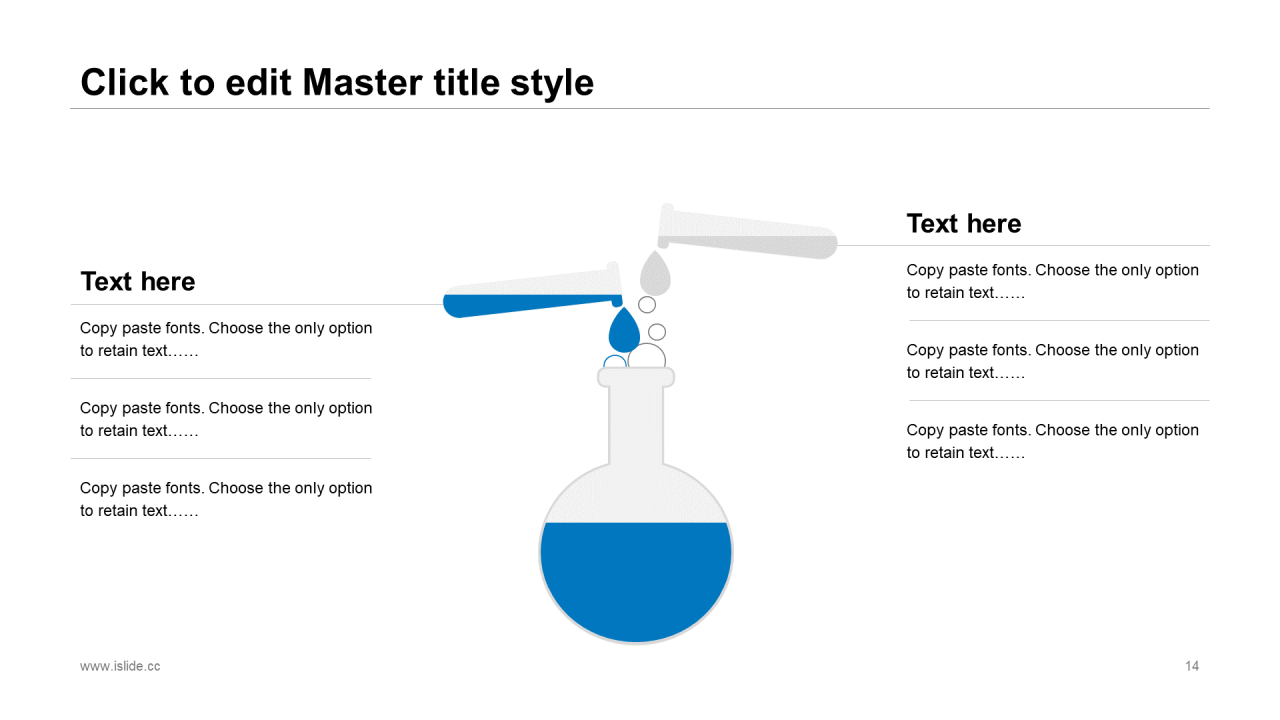 Click to edit Master title style

Text here

Copy paste fonts. Choose the only option to retain text……

Copy paste fonts. Choose the only option to retain text……

Copy paste fonts. Choose the only option to retain text……

Text here

Copy paste fonts. Choose the only option to retain text……

Copy paste fonts. Choose the only option to retain text……

Copy paste fonts. Choose the only option to retain text……

www.islide.cc

14